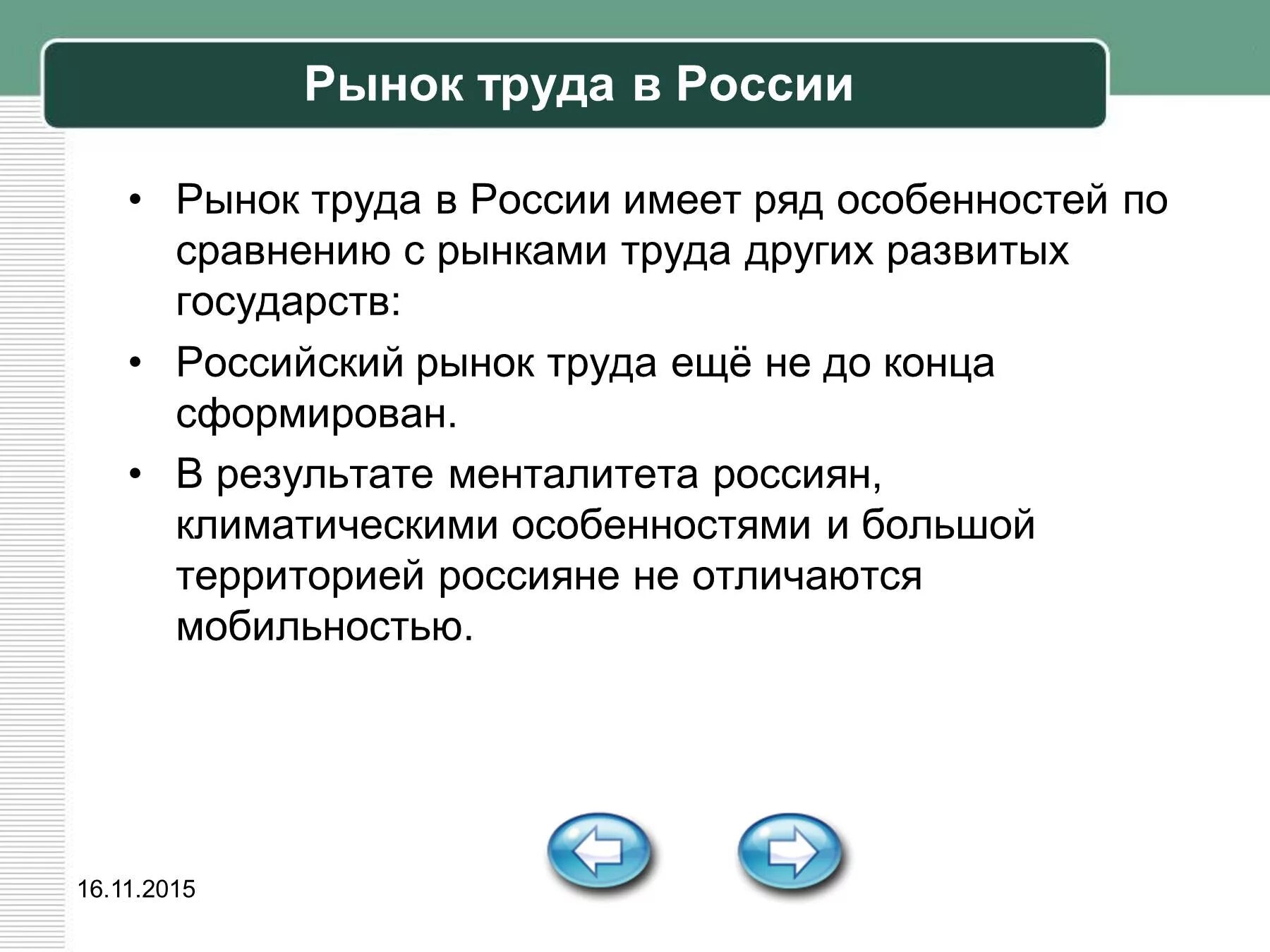 Рынок труда в России

• Рынок труда в России имеет ряд особенностей по сравнению с рынками труда других развитых государств:
• Российский рынок труда ещё не до конца сформирован.
• В результате менталитета россиян, климатическими особенностями и большой территорией россияне не отличаются мобильностью.

16.11.2015